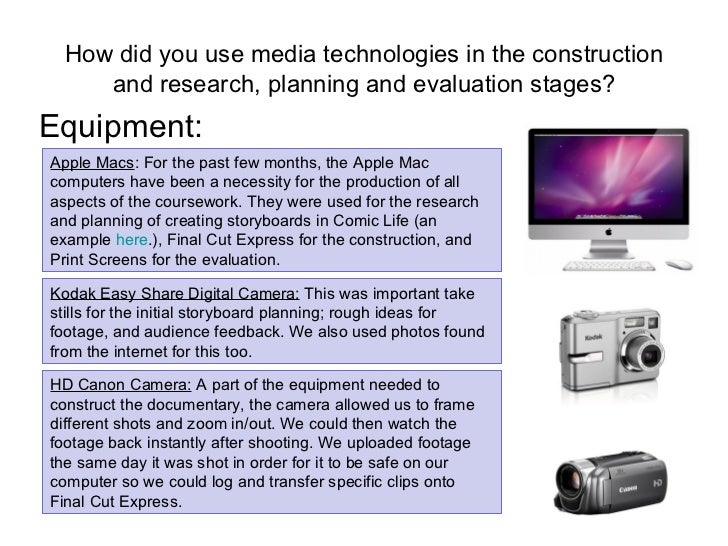 How did you use media technologies in the construction and research, planning and evaluation stages?

Equipment:

Apple Macs: For the past few months, the Apple Mac computers have been a necessity for the production of all aspects of the coursework. They were used for the research and planning of creating storyboards in Comic Life (an example here.), Final Cut Express for the construction, and Print Screens for the evaluation.

Kodak Easy Share Digital Camera: This was important take stills for the initial storyboard planning; rough ideas for footage, and audience feedback. We also used photos found from the internet for this too.

HD Canon Camera: A part of the equipment needed to construct the documentary, the camera allowed us to frame different shots and zoom in/out. We could then watch the footage back instantly after shooting. We uploaded footage the same day it was shot in order for it to be safe on our computer so we could log and transfer specific clips onto Final Cut Express.

Kodak

Canon HD